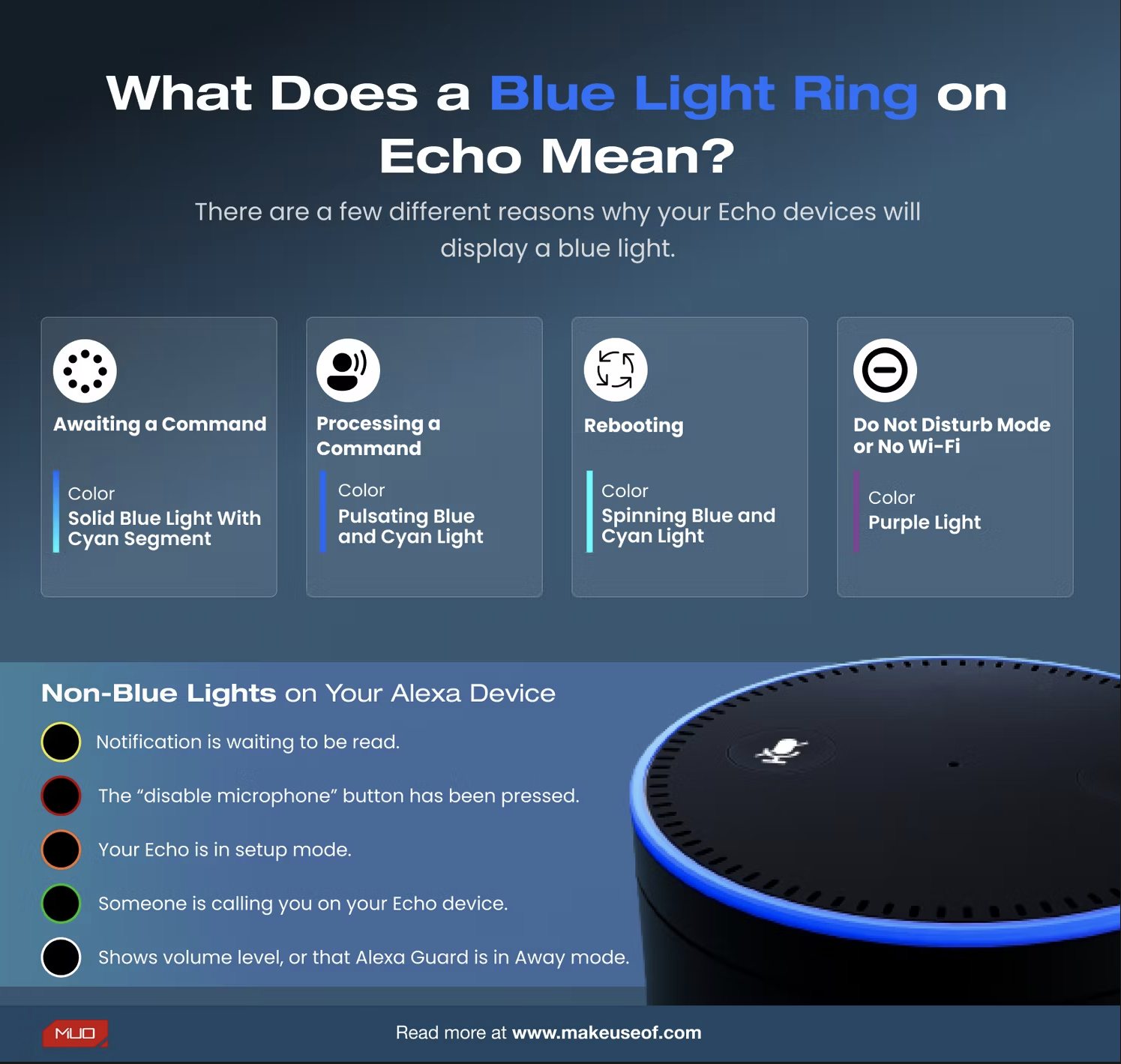 What Does a Blue Light Ring on Echo Mean?

There are a few different reasons why your Echo devices will display a blue light.

Awaiting a Command

Color
Solid Blue Light With Cyan Segment

Processing a Command

Color
Pulsating Blue and Cyan Light

Rebooting

Color
Spinning Blue and Cyan Light

Do Not Disturb Mode or No Wi-Fi

Color
Purple Light

Non-Blue Lights on Your Alexa Device

Notification is waiting to be read.

The “disable microphone” button has been pressed.

Your Echo is in setup mode.

Someone is calling you on your Echo device.

Shows volume level, or that Alexa Guard is in Away mode.

MUO

Read more at www.makeuseof.com